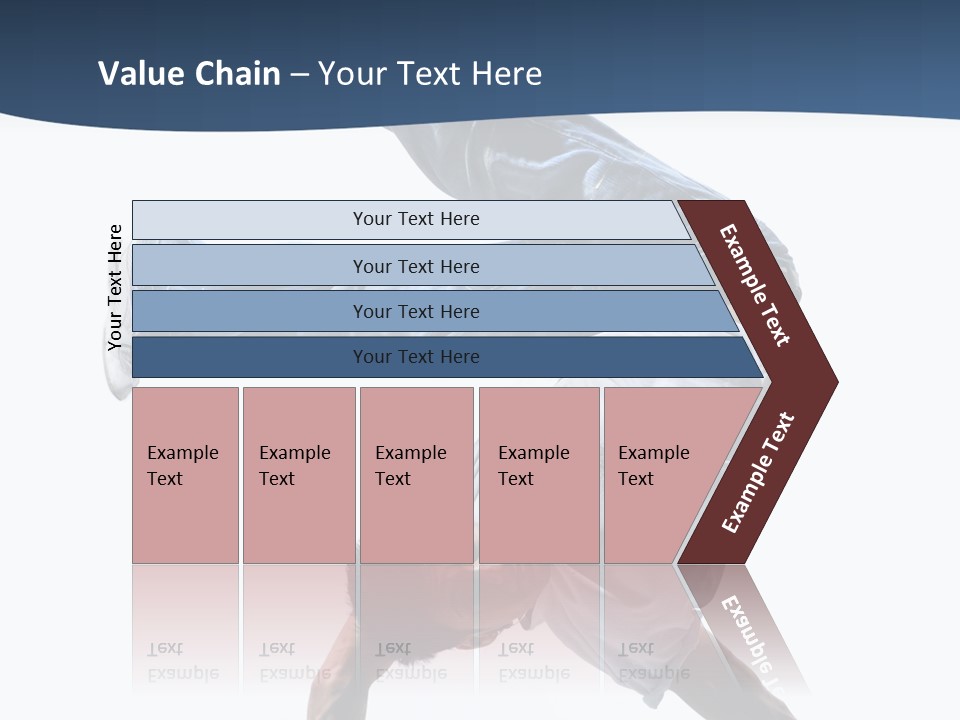 Value Chain – Your Text Here

Your Text Here

Your Text Here

Your Text Here

Your Text Here

Your Text Here

Example Text

Example Text

Example Text

Example Text

Example Text

Example Text

Example Text